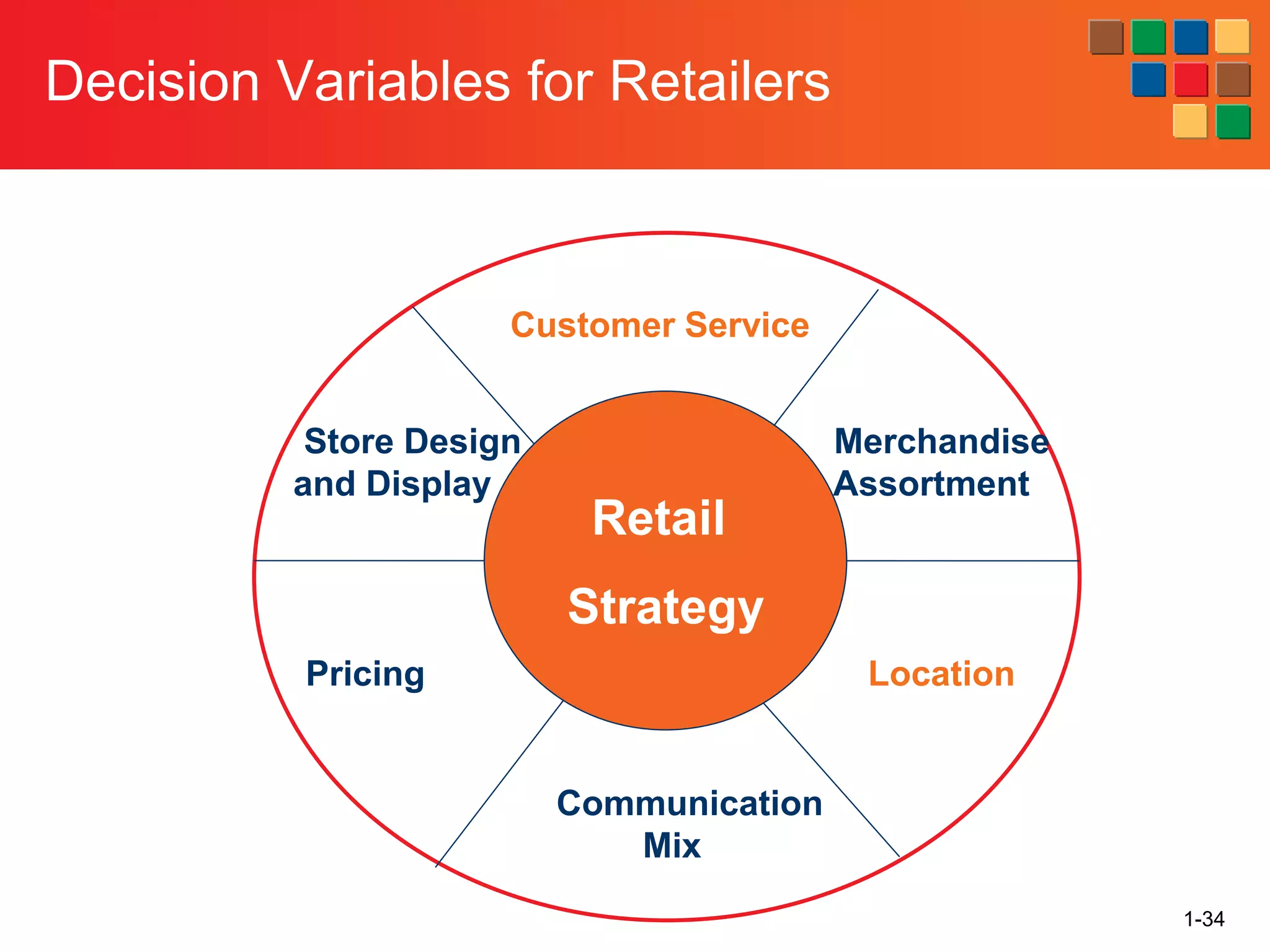 Decision Variables for Retailers

Customer Service

Store Design and Display

Merchandise Assortment

Retail

Strategy

Pricing

Location

Communication Mix

1-34